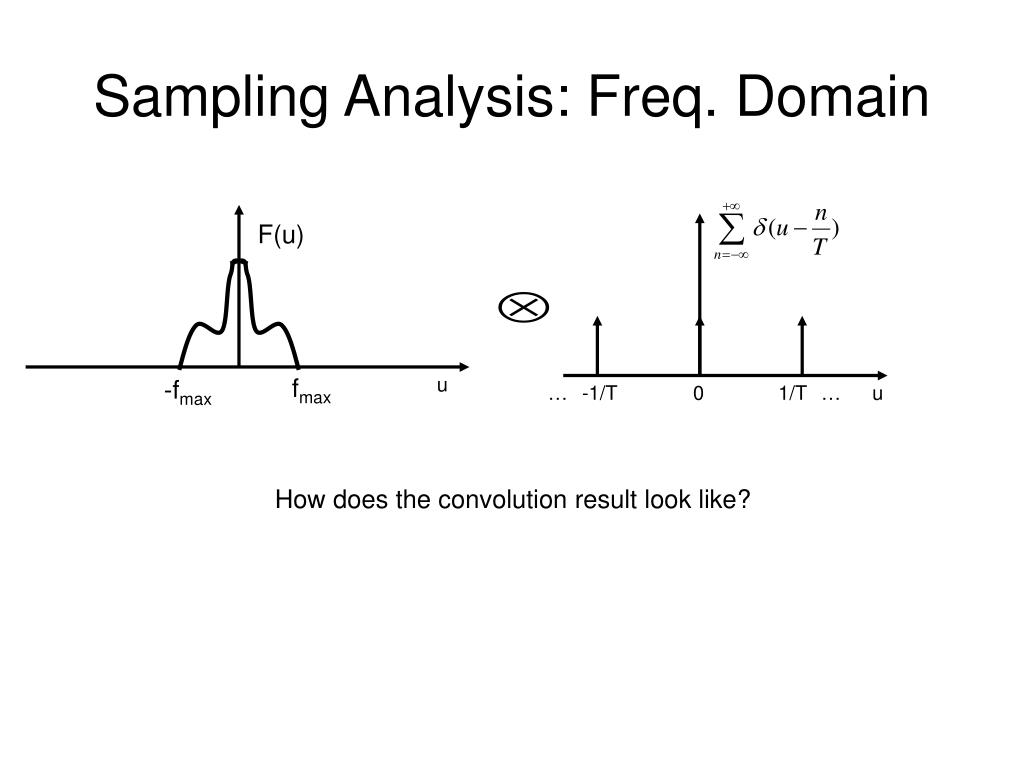 Sampling Analysis: Freq. Domain

F(u)

$-f_{max}$ $f_{max}$ u

$\otimes$

$\sum_{n=-\infty}^{+\infty} \delta(u - \frac{n}{T})$

… -1/T 0 1/T … u

How does the convolution result look like?